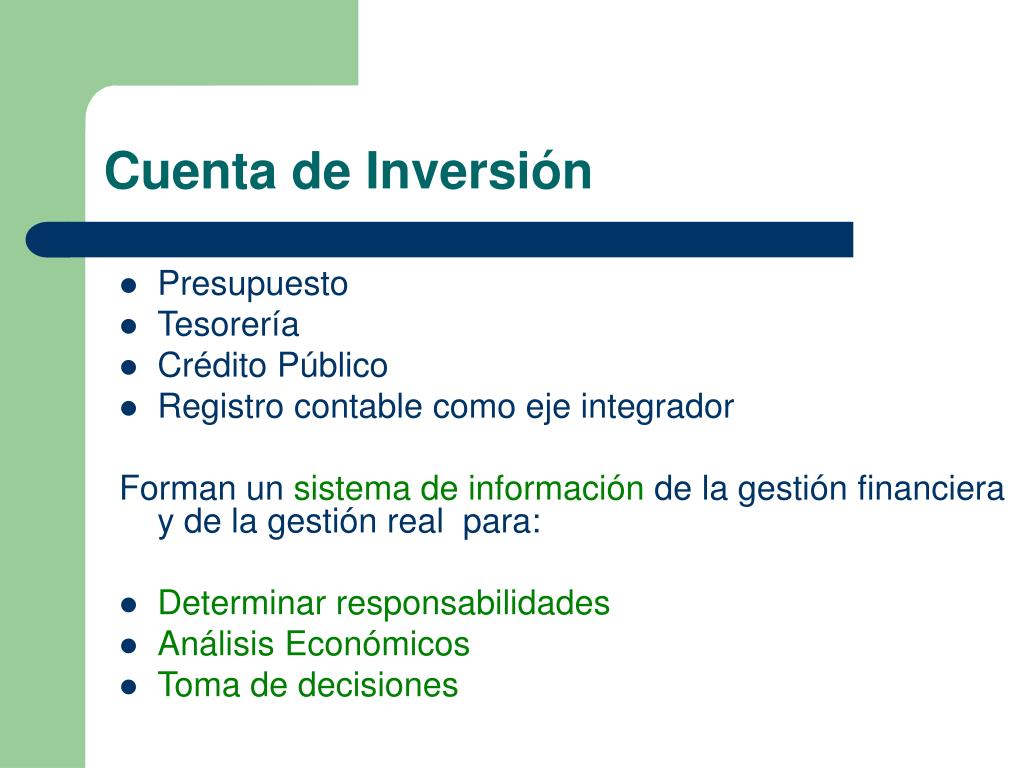 Cuenta de Inversión

- Presupuesto
- Tesorería
- Crédito Público
- Registro contable como eje integrador

Forman un sistema de información de la gestión financiera y de la gestión real para:

- Determinar responsabilidades
- Análisis Económicos
- Toma de decisiones